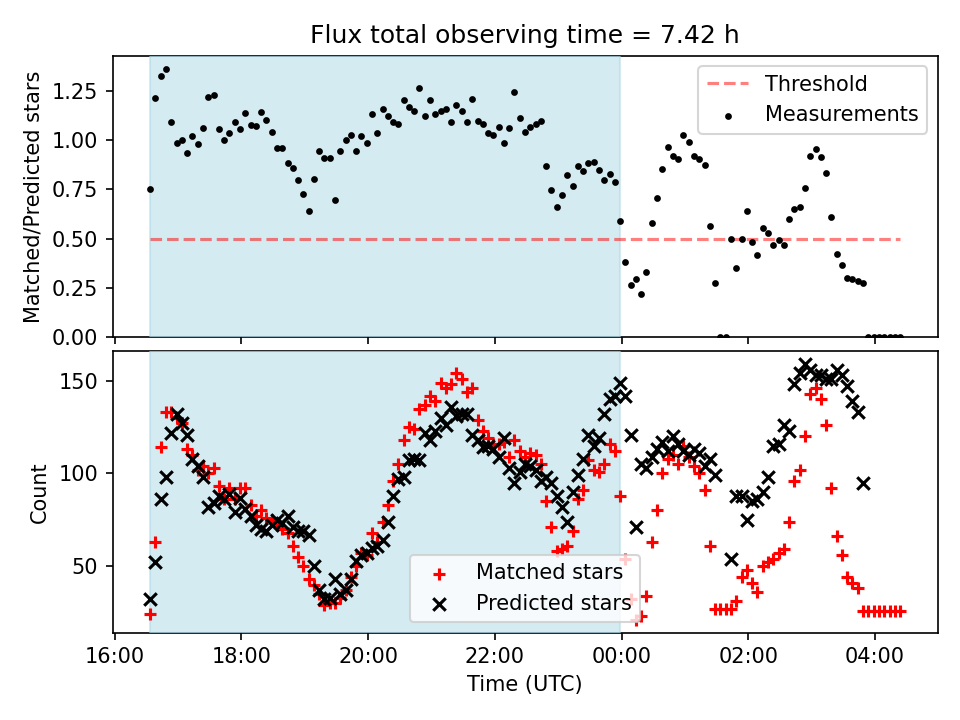 Flux total observing time = 7.42 h

Matched/Predicted stars

1.25
1.00
0.75
0.50
0.25
0.00

Threshold
Measurements

Count

150
100
50

Matched stars
Predicted stars

16:00
18:00
20:00
22:00
00:00
02:00
04:00

Time (UTC)